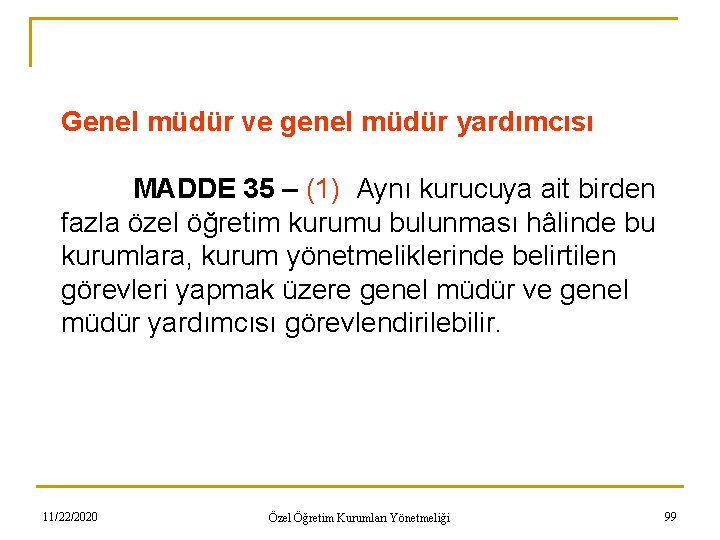 Genel müdür ve genel müdür yardımcısı

MADDE 35 – (1) Aynı kurucuya ait birden fazla özel öğretim kurumu bulunması hâlinde bu kurumlara, kurum yönetmeliklerinde belirtilen görevleri yapmak üzere genel müdür ve genel müdür yardımcısı görevlendirilebilir.

11/22/2020

Özel Öğretim Kurumları Yönetmeliği

99